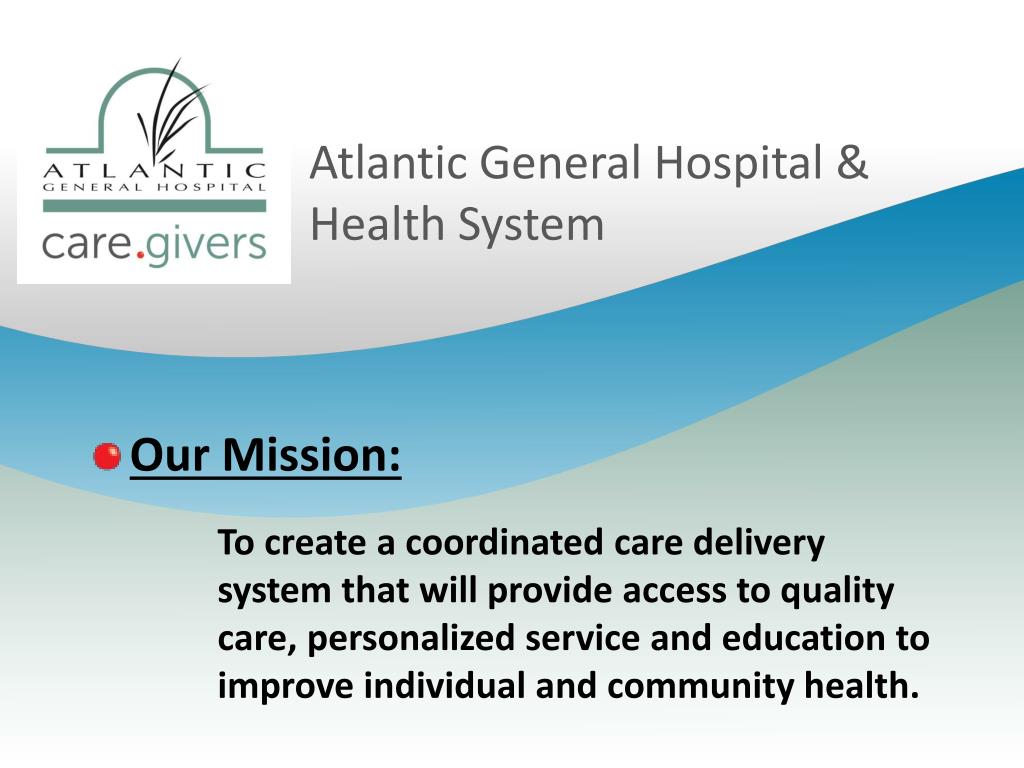 ATLANTIC
GENERAL HOSPITAL
care.givers

Atlantic General Hospital & Health System

Our Mission:

To create a coordinated care delivery system that will provide access to quality care, personalized service and education to improve individual and community health.